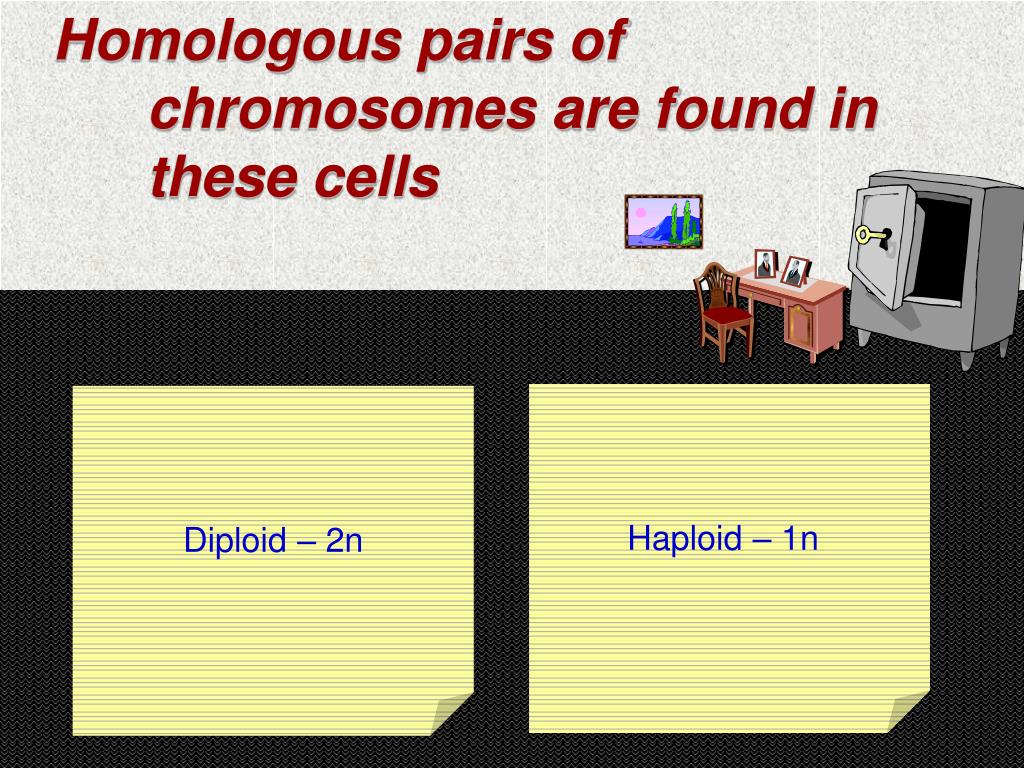 Homologous pairs of chromosomes are found in these cells

Diploid – 2n

Haploid – 1n